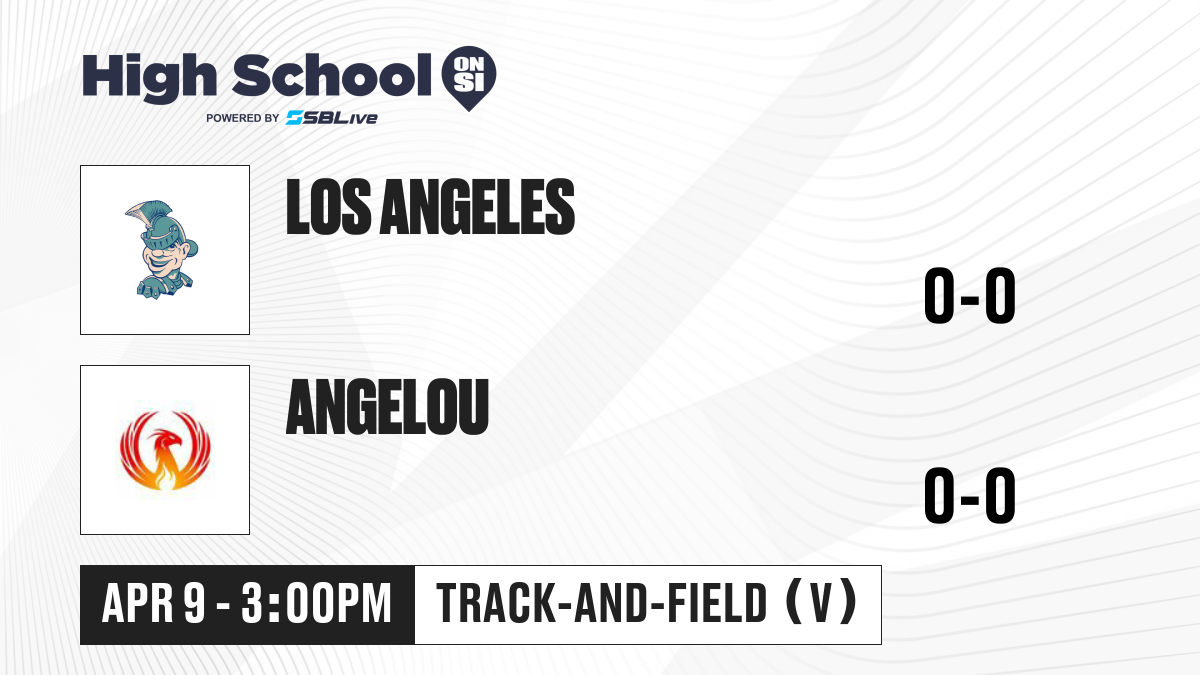 High School ON SI
POWERED BY SBLive

LOS ANGELES

0-0

ANGELOU

0-0

APR 9 - 3:00PM

TRACK-AND-FIELD (V)